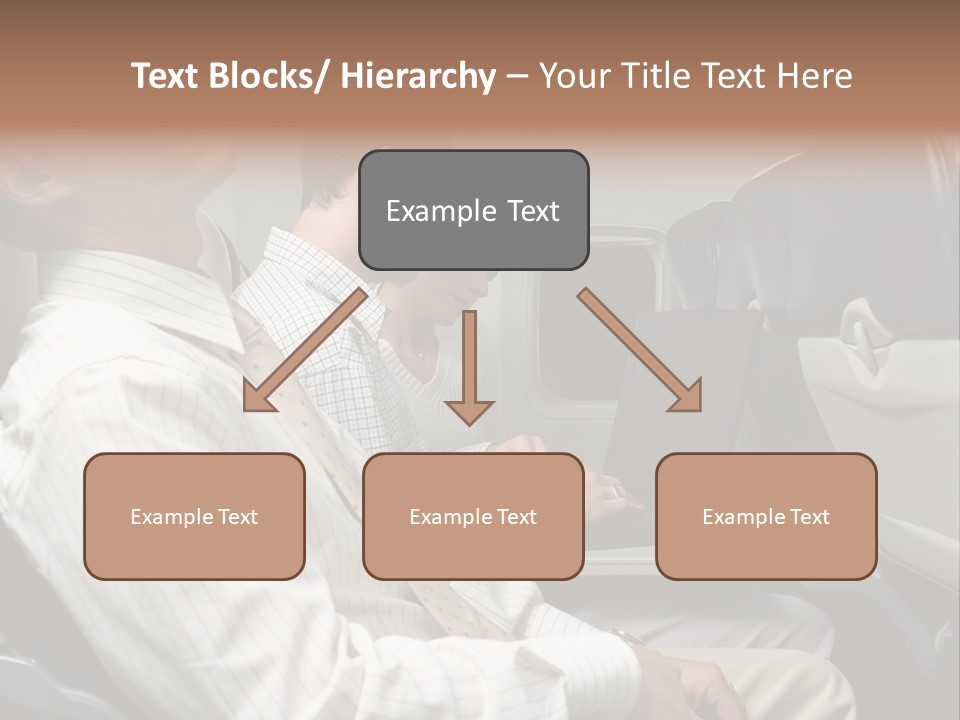 Text Blocks/ Hierarchy – Your Title Text Here

Example Text

Example Text

Example Text

Example Text